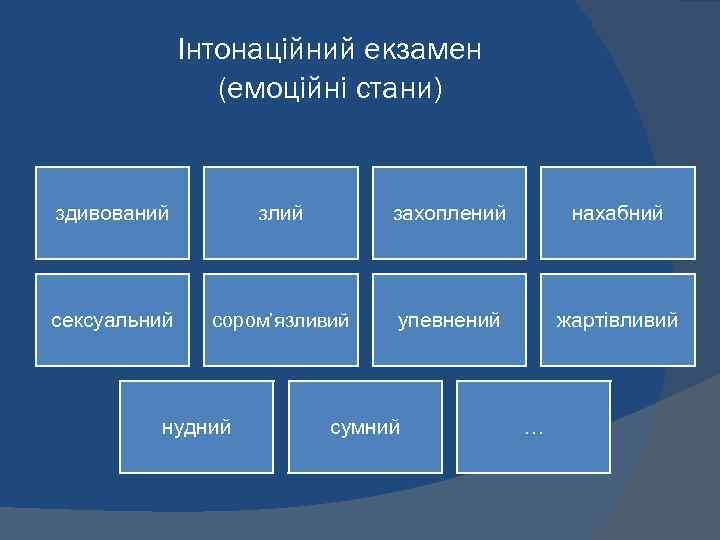 Інтонаційний екзамен
(емоційні стани)

здивований

злий

захоплений

нахабний

сексуальний

сором'язливий

упевнений

жартівливий

нудний

сумний

…